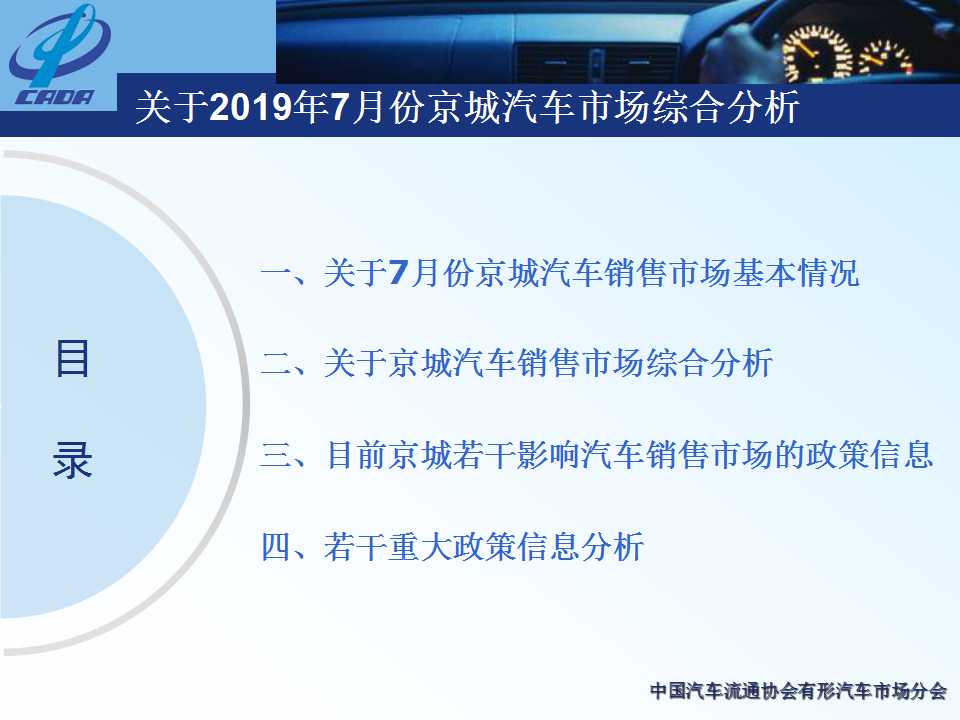 CADA

关于2019年7月份京城汽车市场综合分析

目
录

一、关于7月份京城汽车销售市场基本情况

二、关于京城汽车销售市场综合分析

三、目前京城若干影响汽车销售市场的政策信息

四、若干重大政策信息分析

中国汽车流通协会有形汽车市场分会